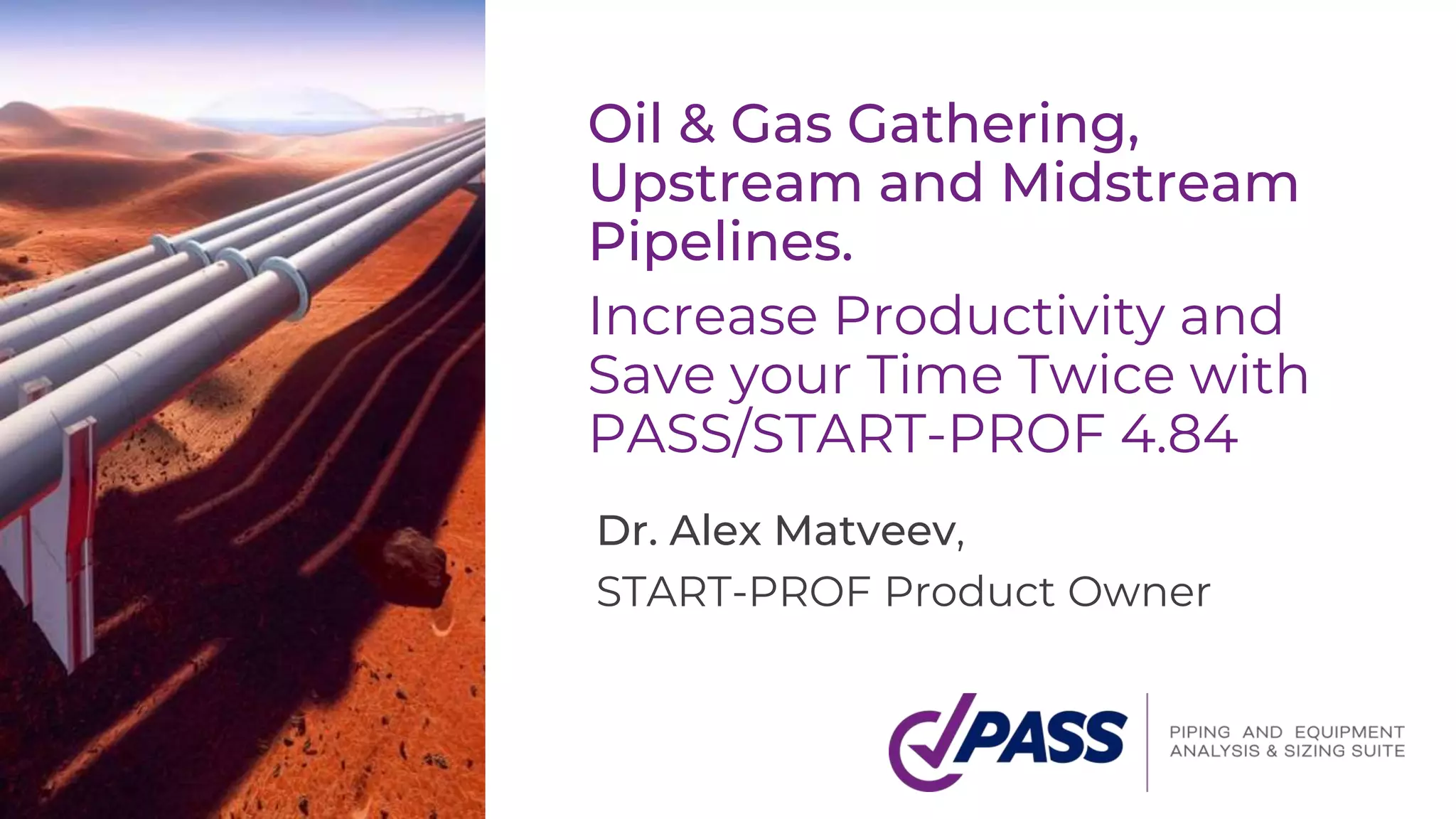 Oil & Gas Gathering, Upstream and Midstream Pipelines.

Increase Productivity and Save your Time Twice with PASS/START-PROF 4.84

Dr. Alex Matveev,

START-PROF Product Owner

PASS

PIPING AND EQUIPMENT ANALYSIS & SIZING SUITE